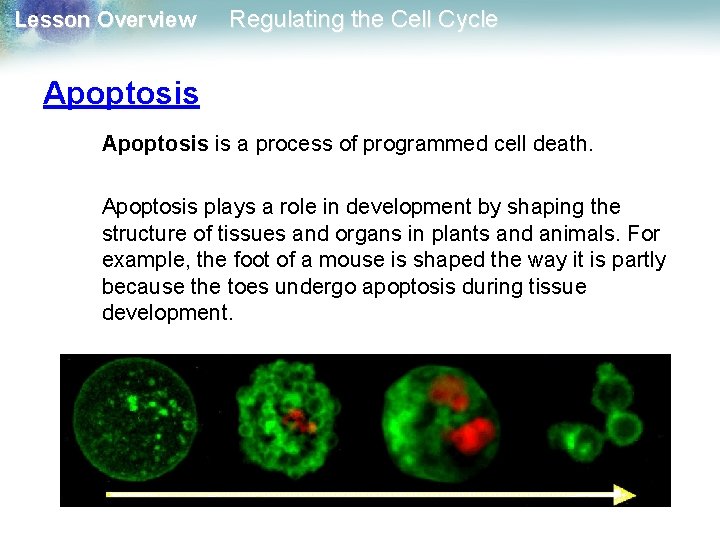 Lesson Overview Regulating the Cell Cycle

Apoptosis

Apoptosis is a process of programmed cell death.

Apoptosis plays a role in development by shaping the structure of tissues and organs in plants and animals. For example, the foot of a mouse is shaped the way it is partly because the toes undergo apoptosis during tissue development.